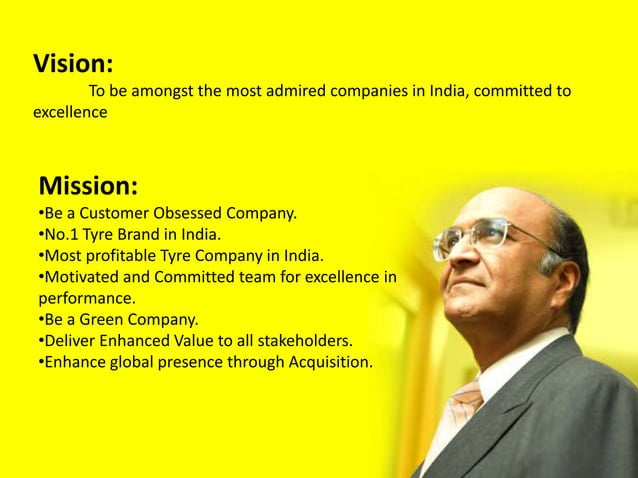 Vision:

To be amongst the most admired companies in India, committed to excellence

Mission:

•Be a Customer Obsessed Company.
•No.1 Tyre Brand in India.
•Most profitable Tyre Company in India.
•Motivated and Committed team for excellence in performance.
•Be a Green Company.
•Deliver Enhanced Value to all stakeholders.
•Enhance global presence through Acquisition.